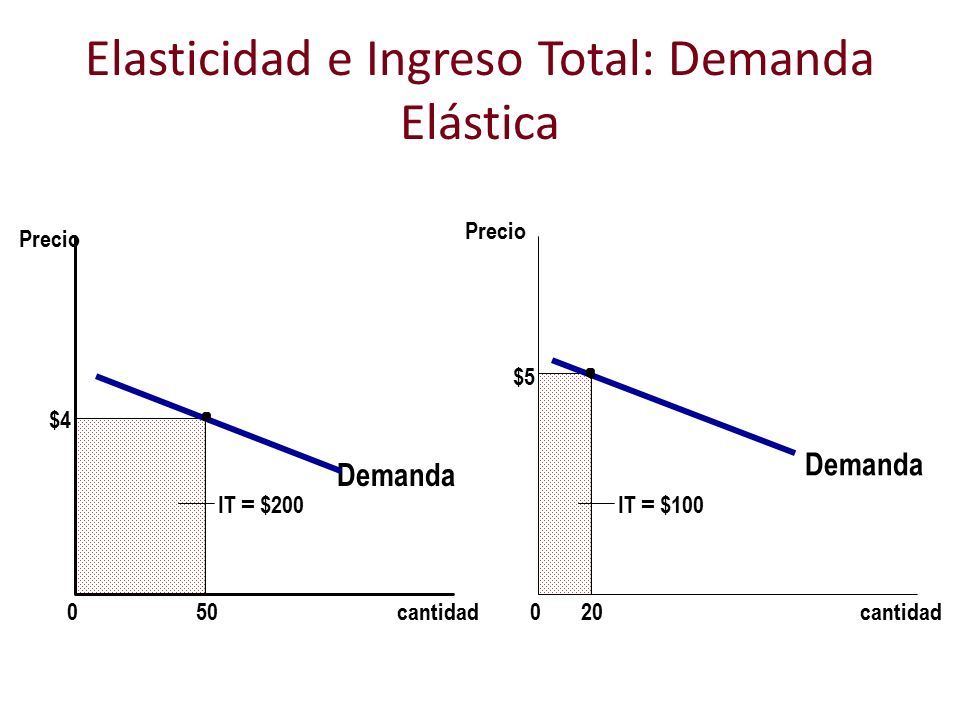 Elasticidad e Ingreso Total: Demanda Elástica

Precio

$4

Demanda

IT = $200

0 50 cantidad

Precio

$5

Demanda

IT = $100

0 20 cantidad